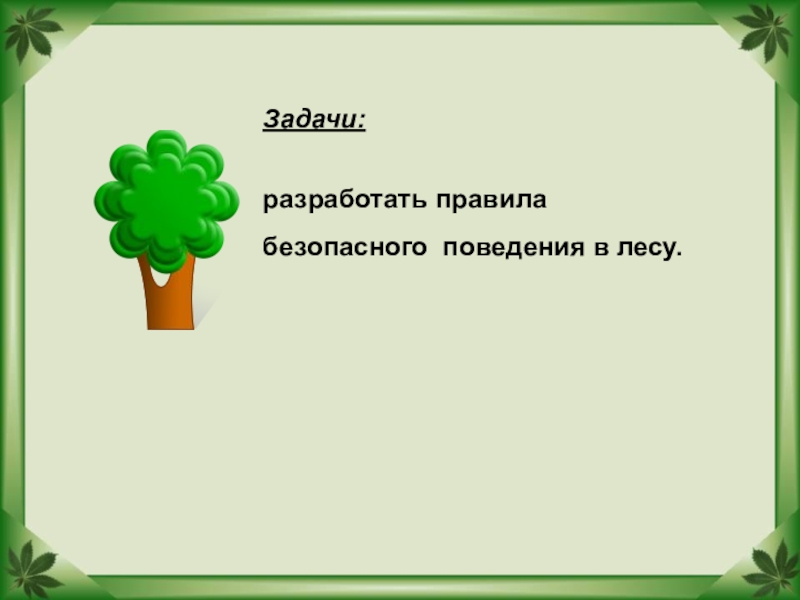 Задачи:

разработать правила безопасного поведения в лесу.